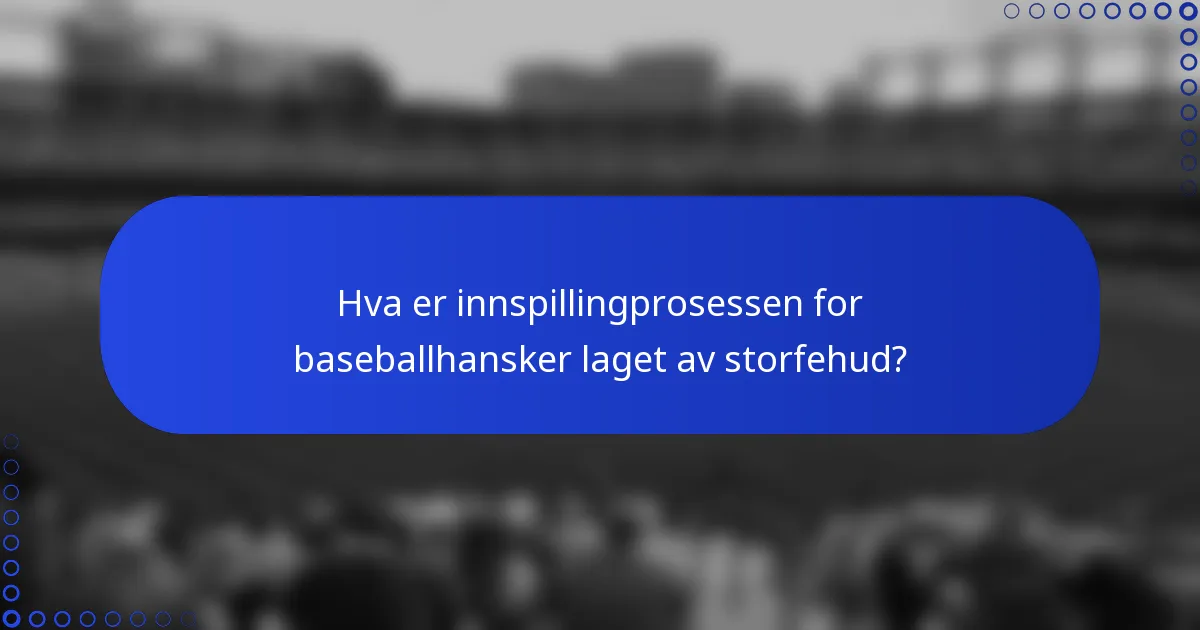 Hva er innspillingprosessen for baseballhansker laget av storfehud?